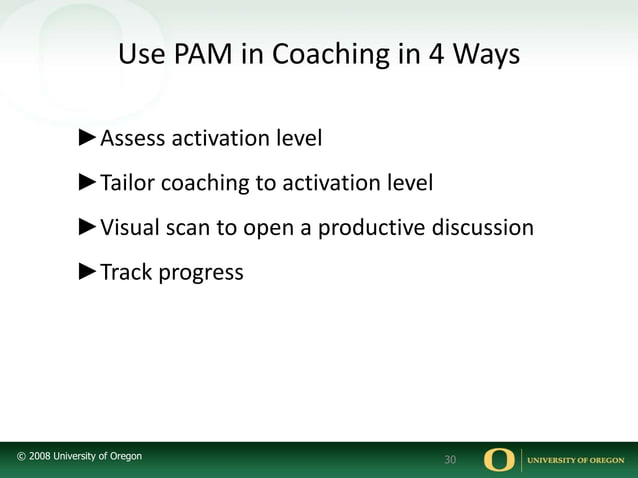 Use PAM in Coaching in 4 Ways

►Assess activation level

►Tailor coaching to activation level

►Visual scan to open a productive discussion

►Track progress

© 2008 University of Oregon

30

O UNIVERSITY OF OREGON